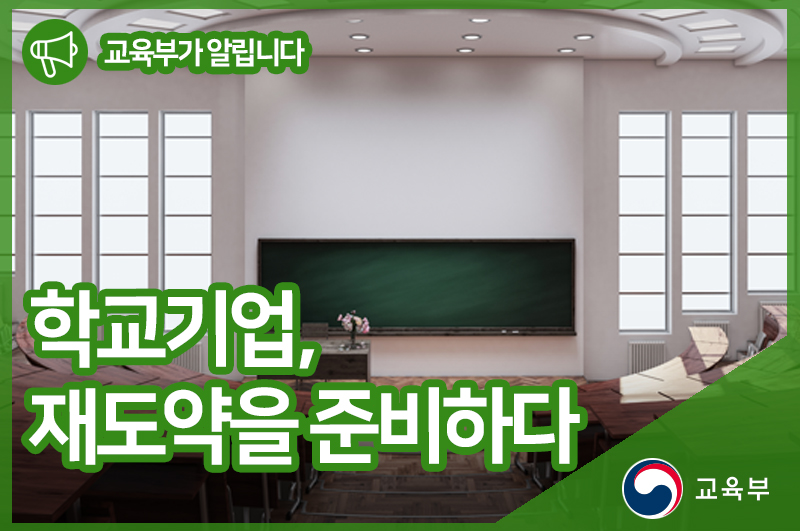 교육부가 알립니다

학교기업,
재도약을 준비하다

교육부